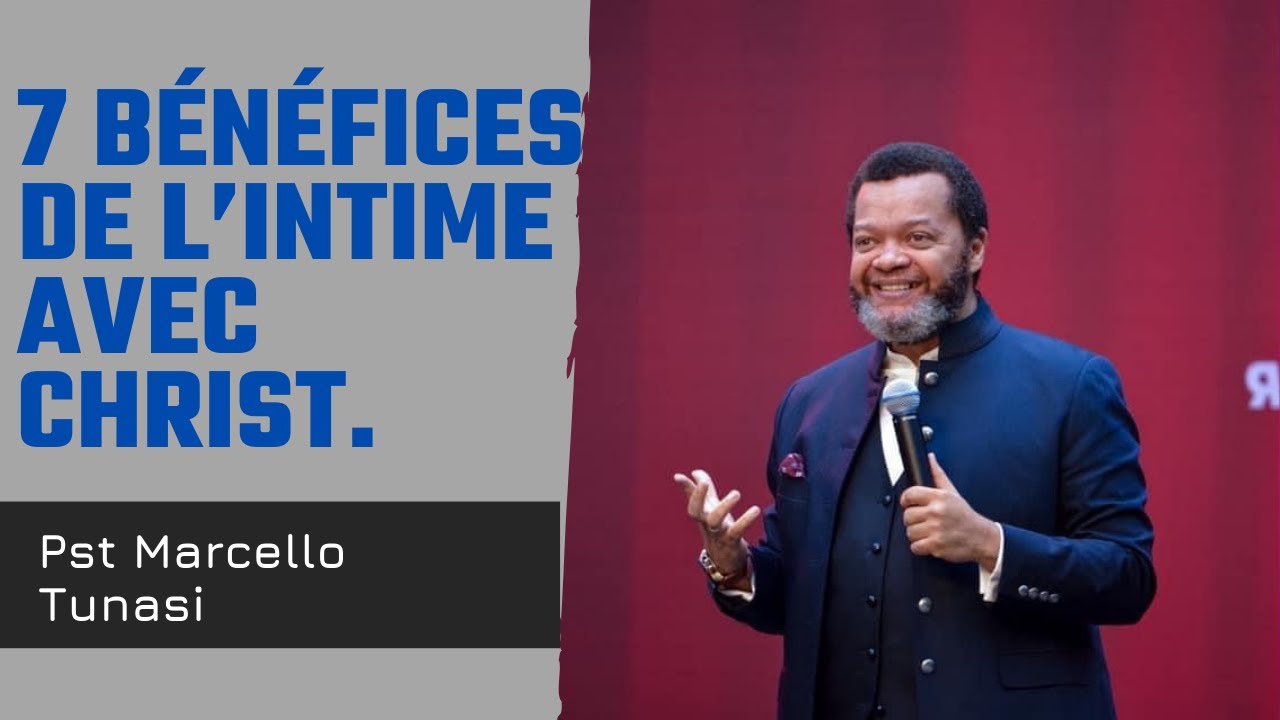 7 BÉNÉFICES DE L'INTIME AVEC CHRIST.

Pst Marcello Tunasi